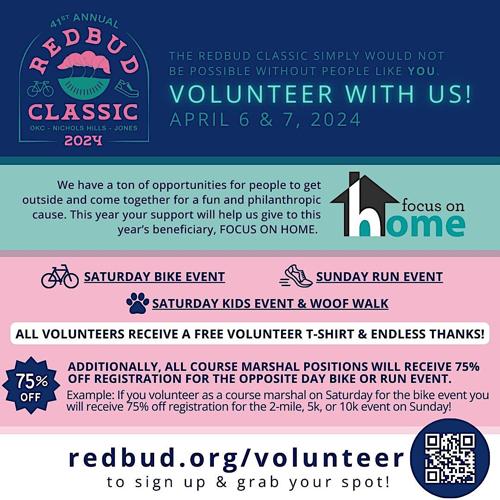 41ST ANNUAL
REDBUD
CLASSIC
OKC - NICHOLS HILLS - JONES
2024

THE REDBUD CLASSIC SIMPLY WOULD NOT BE POSSIBLE WITHOUT PEOPLE LIKE YOU.
VOLUNTEER WITH US!
APRIL 6 & 7, 2024

We have a ton of opportunities for people to get outside and come together for a fun and philanthropic cause. This year your support will help us give to this year's beneficiary, FOCUS ON HOME.

focus on home

SATURDAY BIKE EVENT
SUNDAY RUN EVENT
SATURDAY KIDS EVENT & WOOF WALK

ALL VOLUNTEERS RECEIVE A FREE VOLUNTEER T-SHIRT & ENDLESS THANKS!

75% OFF

ADDITIONALLY, ALL COURSE MARSHAL POSITIONS WILL RECEIVE 75% OFF REGISTRATION FOR THE OPPOSITE DAY BIKE OR RUN EVENT.

Example: If you volunteer as a course marshal on Saturday for the bike event you will receive 75% off registration for the 2-mile, 5k, or 10k event on Sunday!

redbud.org/volunteer
to sign up & grab your spot!